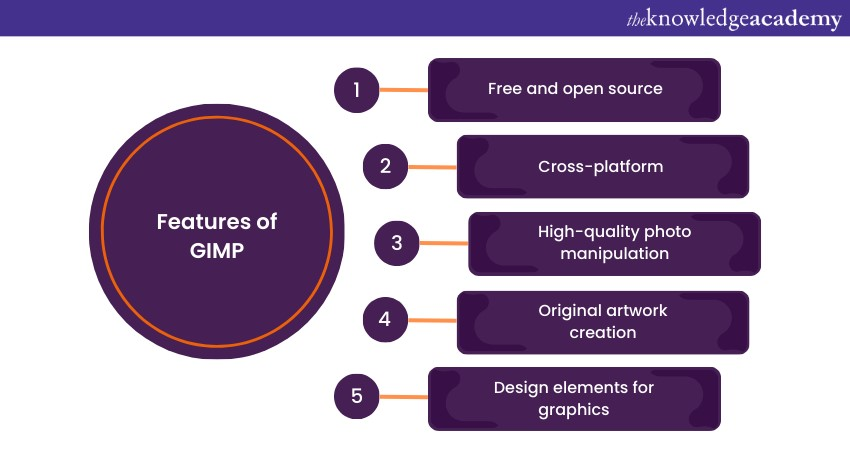 theknowledgeacademy

Features of GIMP

1 Free and open source

2 Cross-platform

3 High-quality photo manipulation

4 Original artwork creation

5 Design elements for graphics